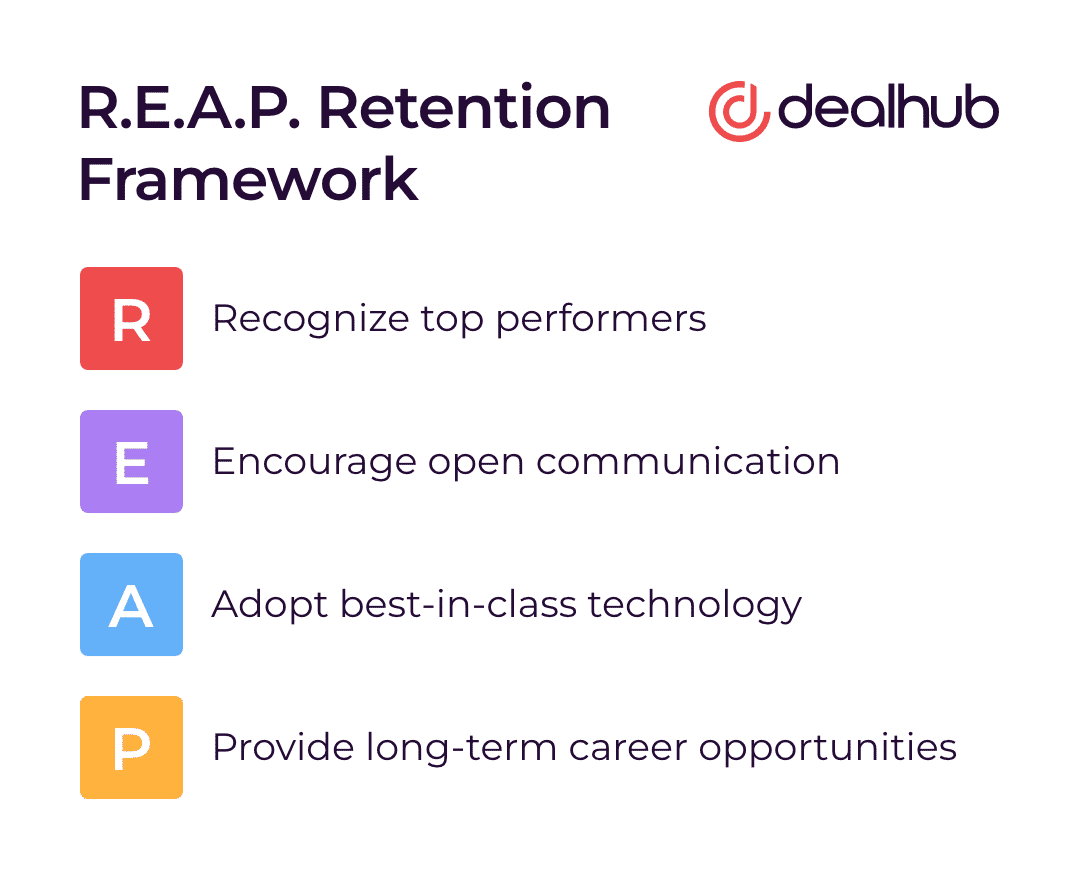 R.E.A.P. Retention Framework

dealhub

R Recognize top performers

E Encourage open communication

A Adopt best-in-class technology

P Provide long-term career opportunities